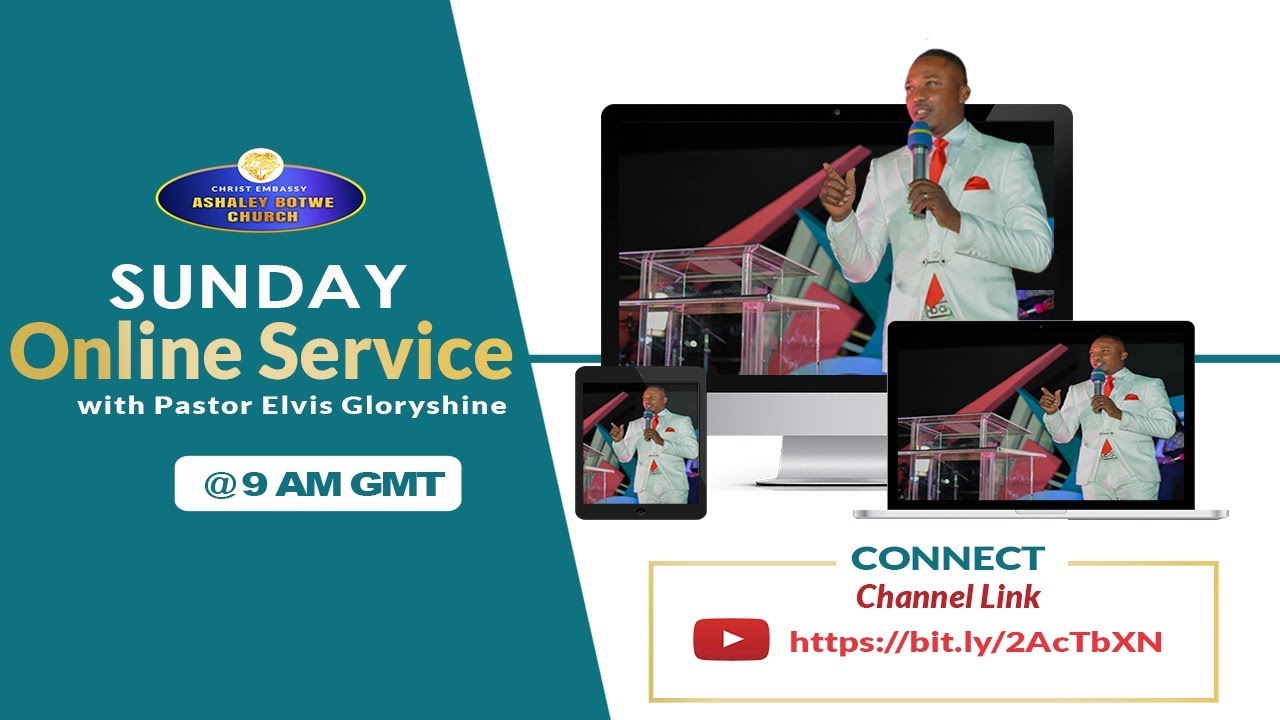 CHRIST EMBASSY
ASHALEY BOTWE CHURCH

SUNDAY
Online Service
with Pastor Elvis Gloryshine

@9 AM GMT

CONNECT
Channel Link
https://bit.ly/2AcTbXN